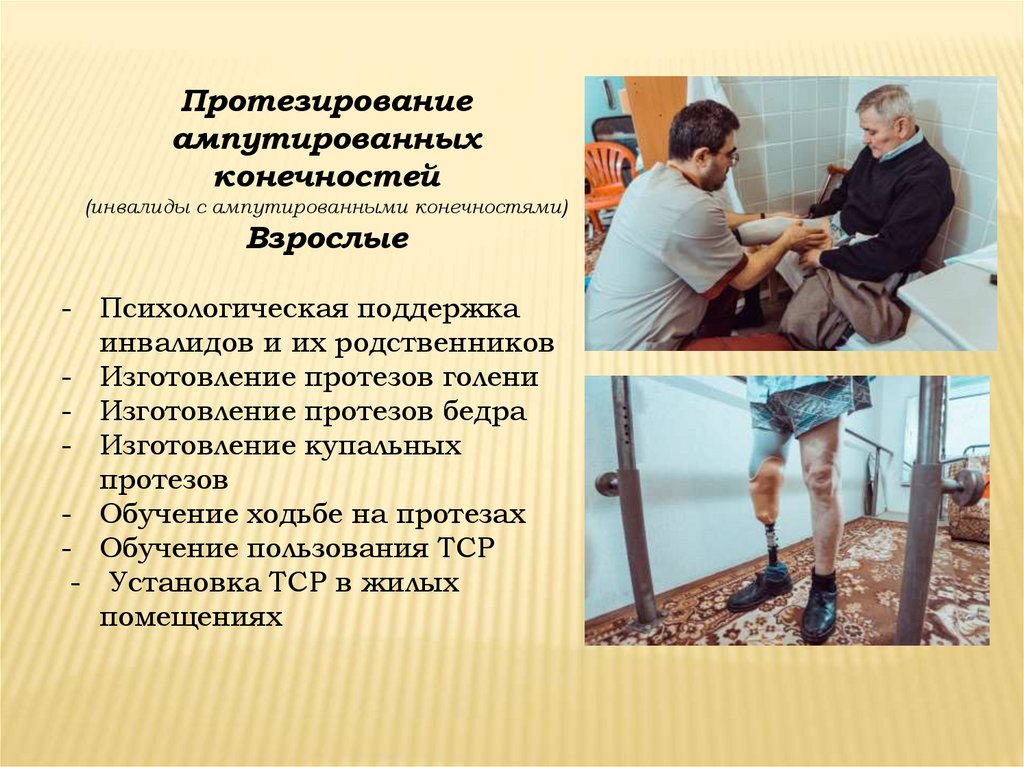 Протезирование ампутированных конечностей
(инвалиды с ампутированными конечностями)
Взрослые

- Психологическая поддержка инвалидов и их родственников
- Изготовление протезов голени
- Изготовление протезов бедра
- Изготовление купальных протезов
- Обучение ходьбе на протезах
- Обучение пользования ТСР
- Установка ТСР в жилых помещениях